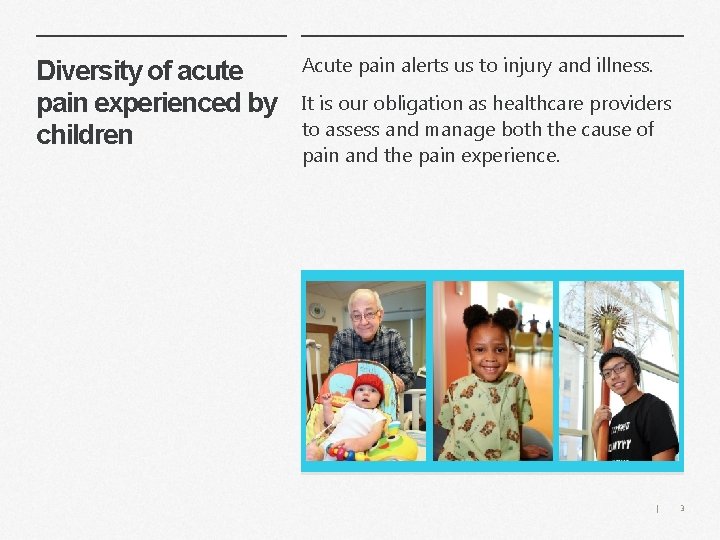 Diversity of acute pain experienced by children

Acute pain alerts us to injury and illness.

It is our obligation as healthcare providers to assess and manage both the cause of pain and the pain experience.

| 3